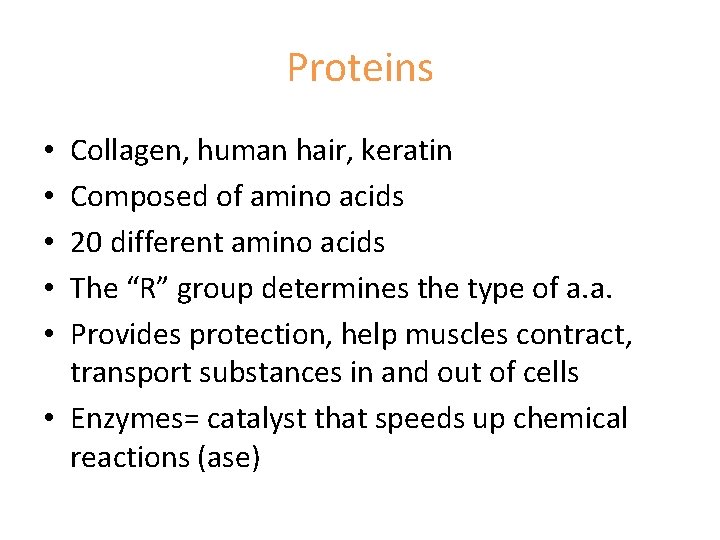 Proteins

• Collagen, human hair, keratin
• Composed of amino acids
• 20 different amino acids
• The “R” group determines the type of a.a.
• Provides protection, help muscles contract, transport substances in and out of cells
• Enzymes= catalyst that speeds up chemical reactions (ase)